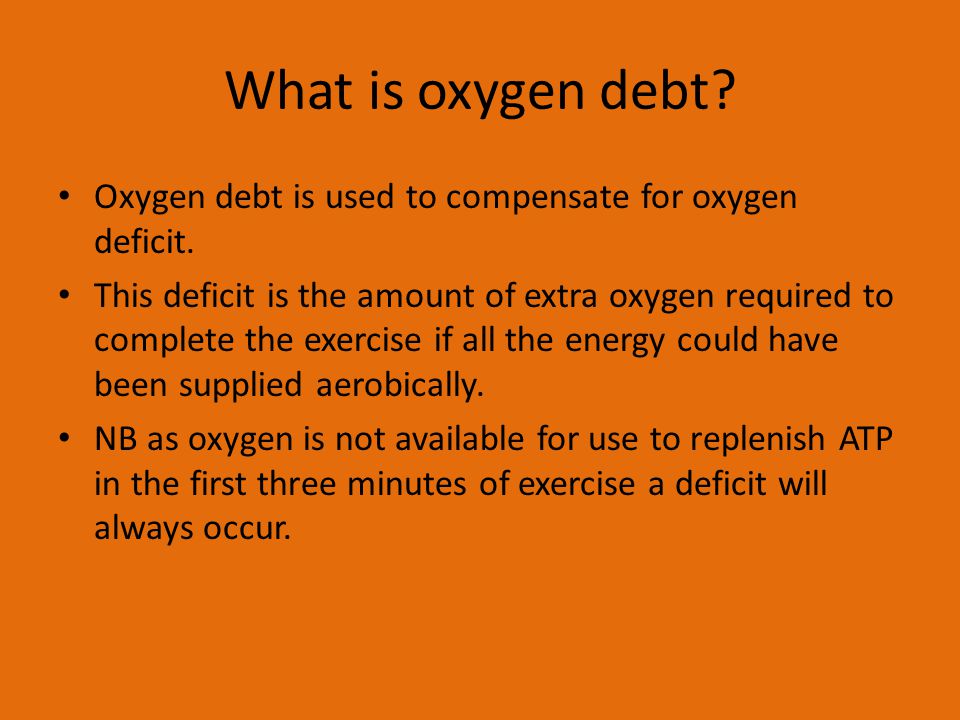 What is oxygen debt?

• Oxygen debt is used to compensate for oxygen deficit.
• This deficit is the amount of extra oxygen required to complete the exercise if all the energy could have been supplied aerobically.
• NB as oxygen is not available for use to replenish ATP in the first three minutes of exercise a deficit will always occur.